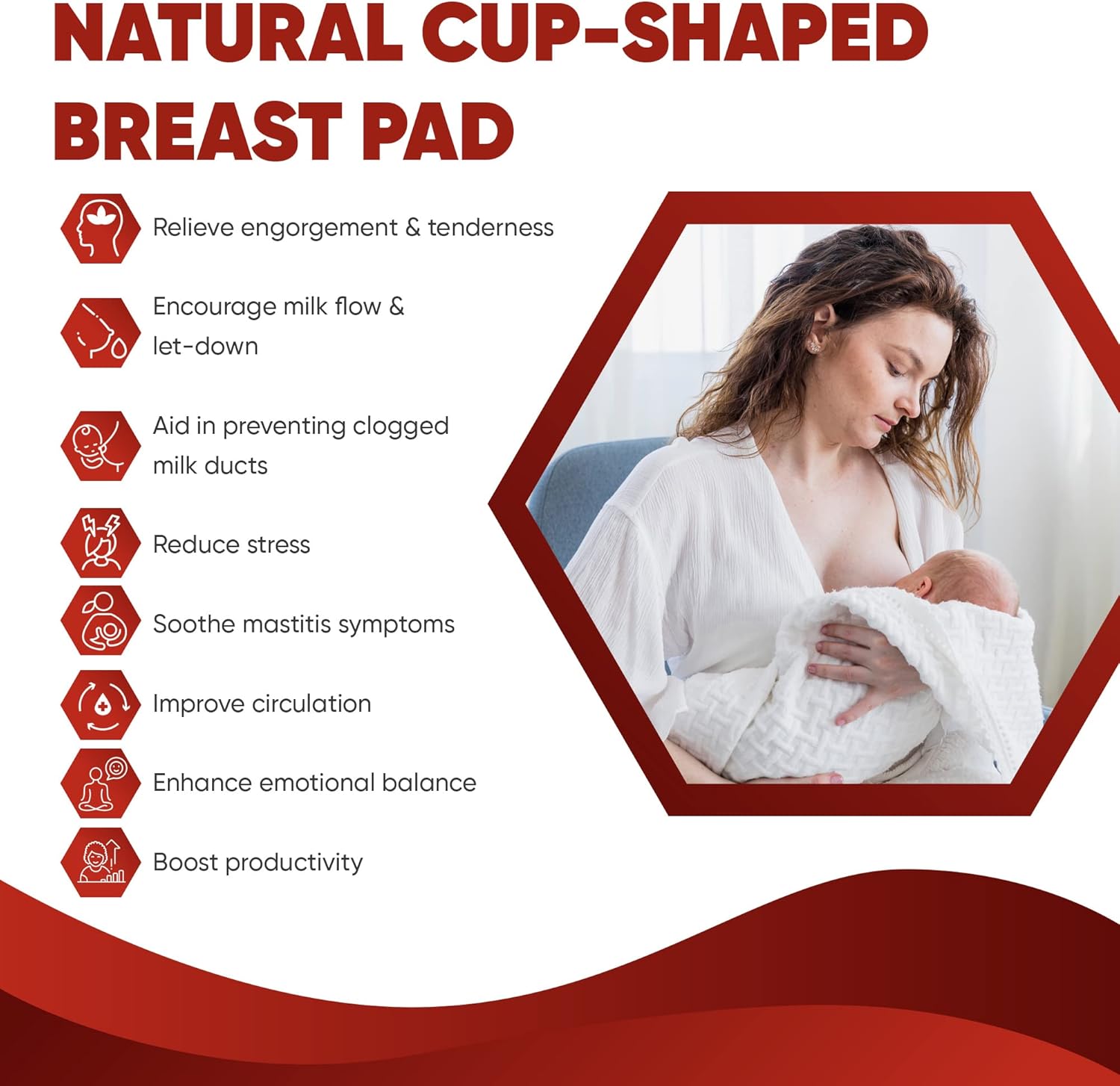 NATURAL CUP-SHAPED BREAST PAD

Relieve engorgement & tenderness

Encourage milk flow & let-down

Aid in preventing clogged milk ducts

Reduce stress

Soothe mastitis symptoms

Improve circulation

Enhance emotional balance

Boost productivity